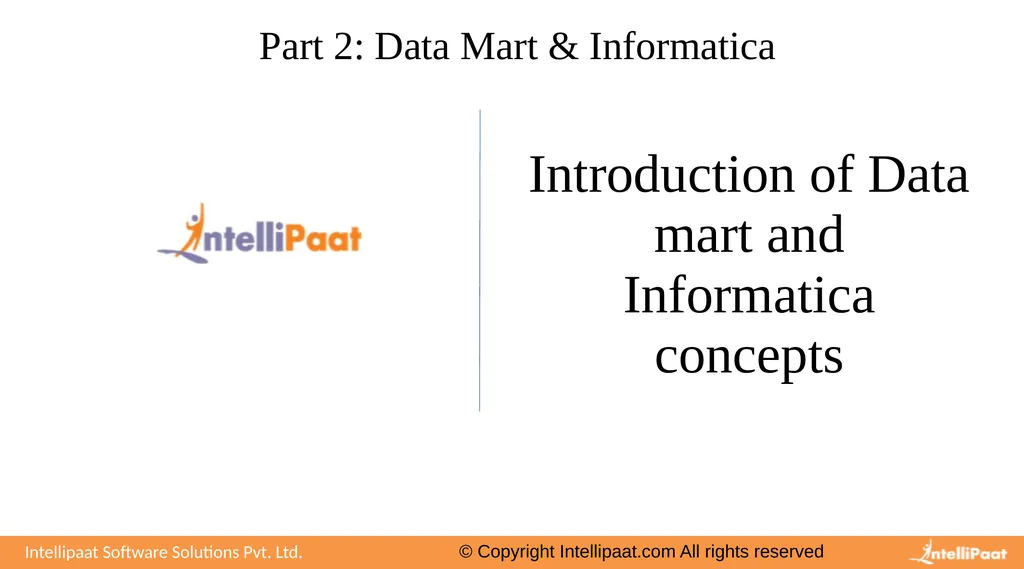 Part 2: Data Mart & Informatica

IntelliPaat

Introduction of Data mart and Informatica concepts

Intellipaat Software Solutions Pvt. Ltd.

© Copyright Intellipaat.com All rights reserved

IntelliPaat